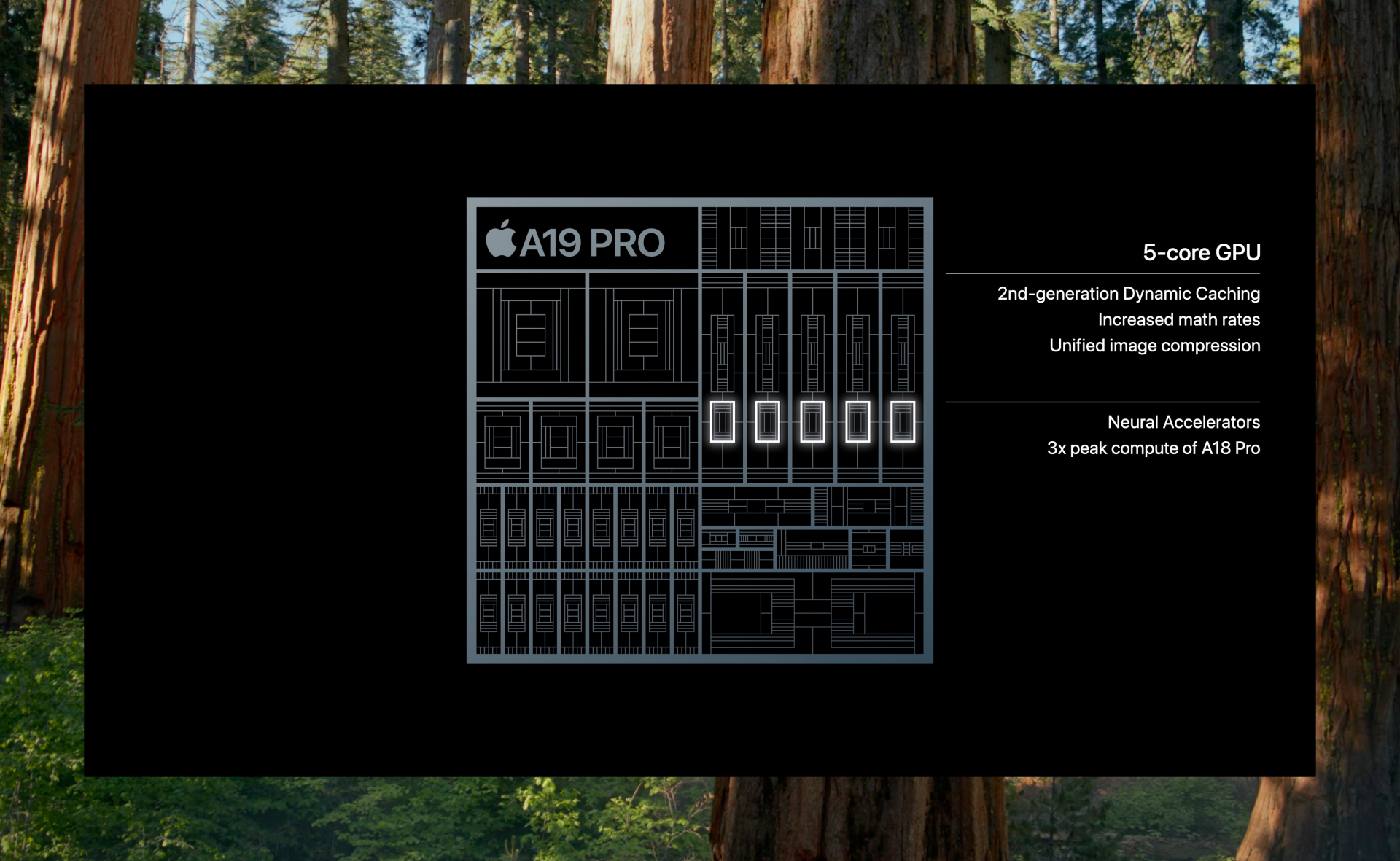 A19 PRO

5-core GPU

2nd-generation Dynamic Caching
Increased math rates
Unified image compression

Neural Accelerators
3x peak compute of A18 Pro